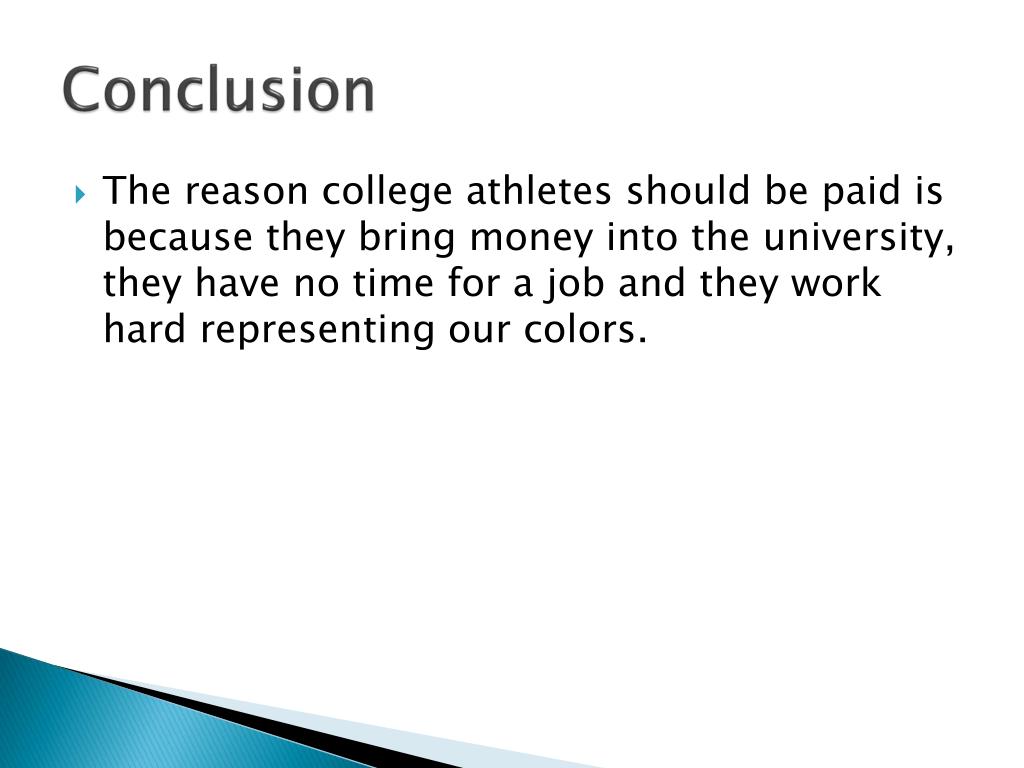 Conclusion

The reason college athletes should be paid is because they bring money into the university, they have no time for a job and they work hard representing our colors.